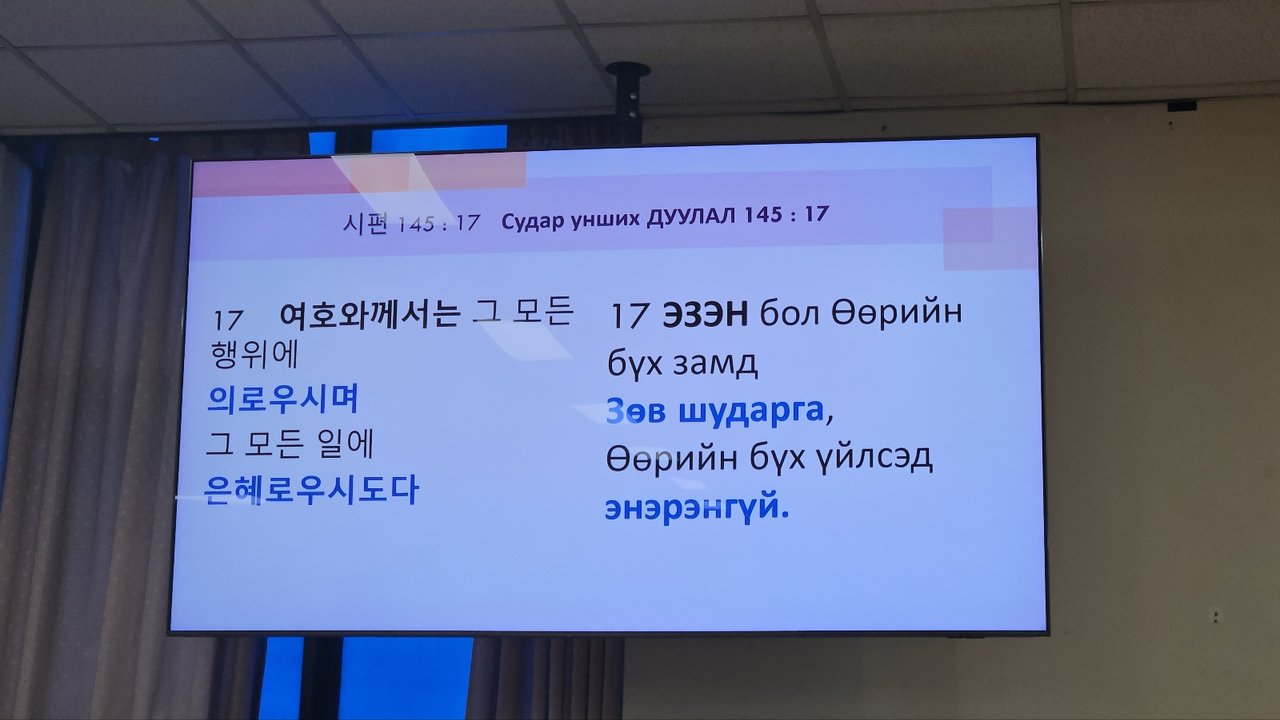 시편 145 : 17 Судар унших ДУУЛАЛ 145 : 17

17 여호와께서는 그 모든 행위에
의로우시며
그 모든 일에
은혜로우시도다

17 ЭЗЭН бол Өөрийн бүх замд
Зөв шударга,
Өөрийн бүх үйлсэд
энэрэнгүй.